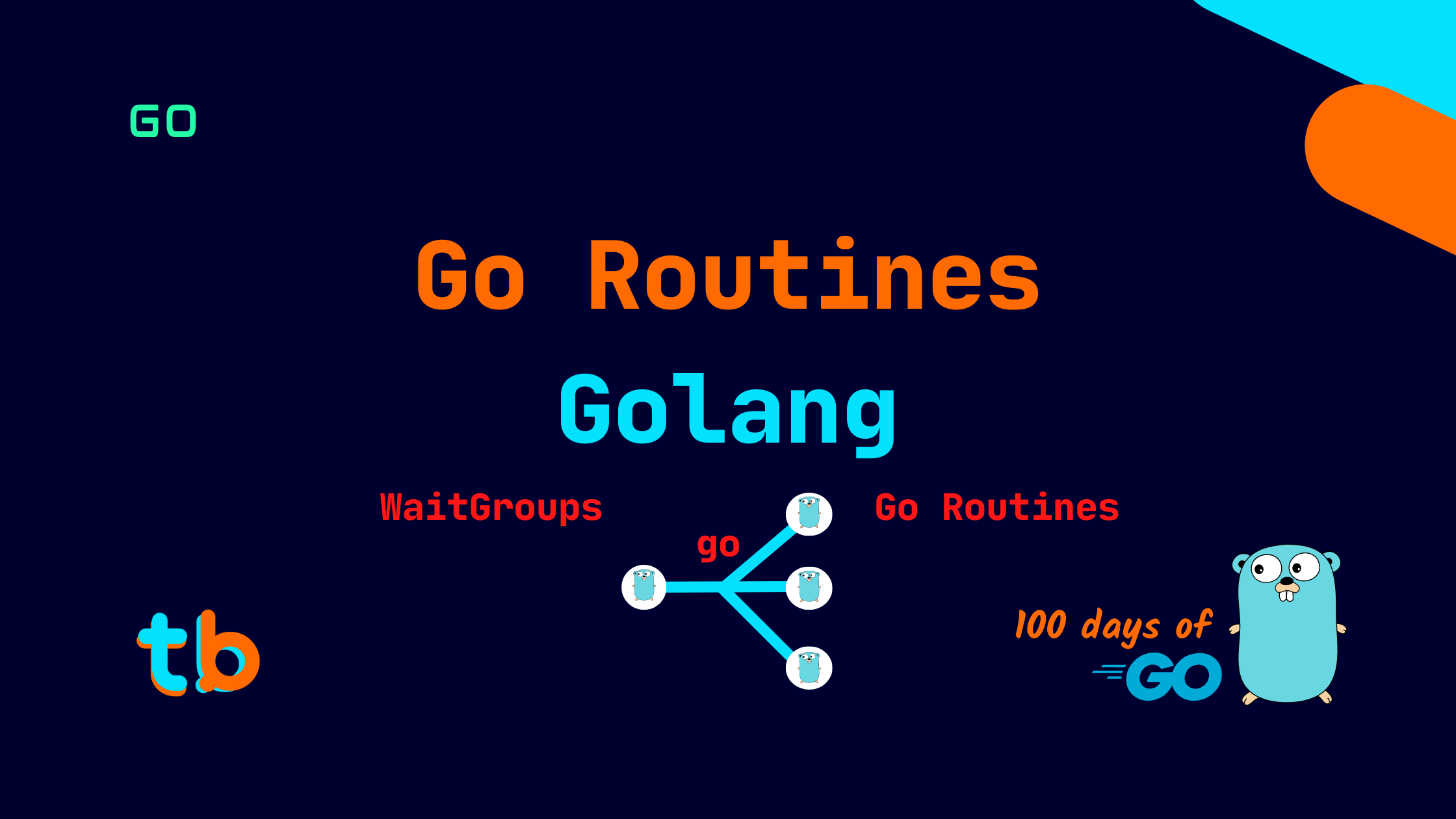 GO

Go Routines

Golang

WaitGroups

go

Go Routines

tb

100 days of

GO